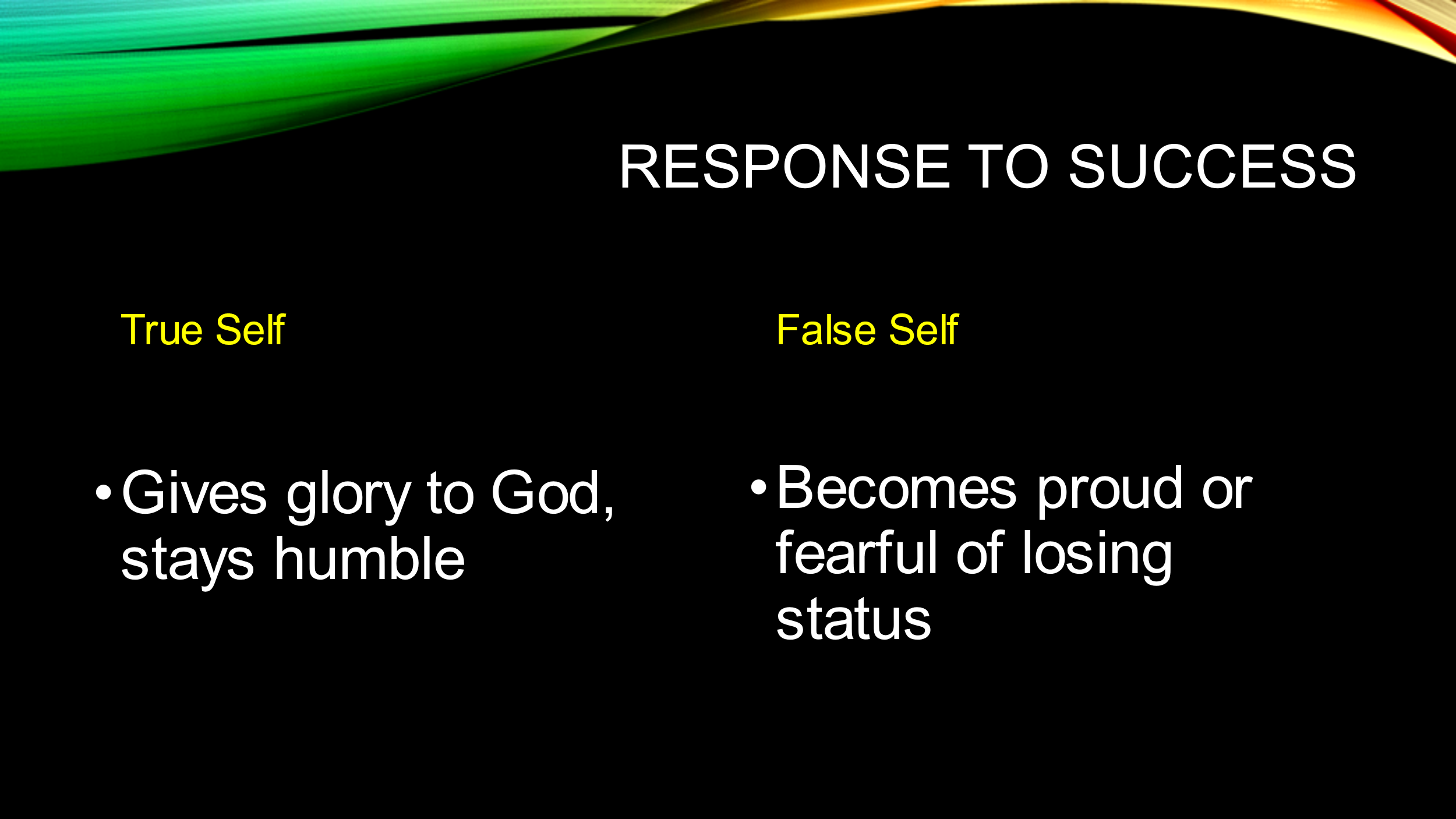 RESPONSE TO SUCCESS

True Self

• Gives glory to God, stays humble

False Self

• Becomes proud or fearful of losing status